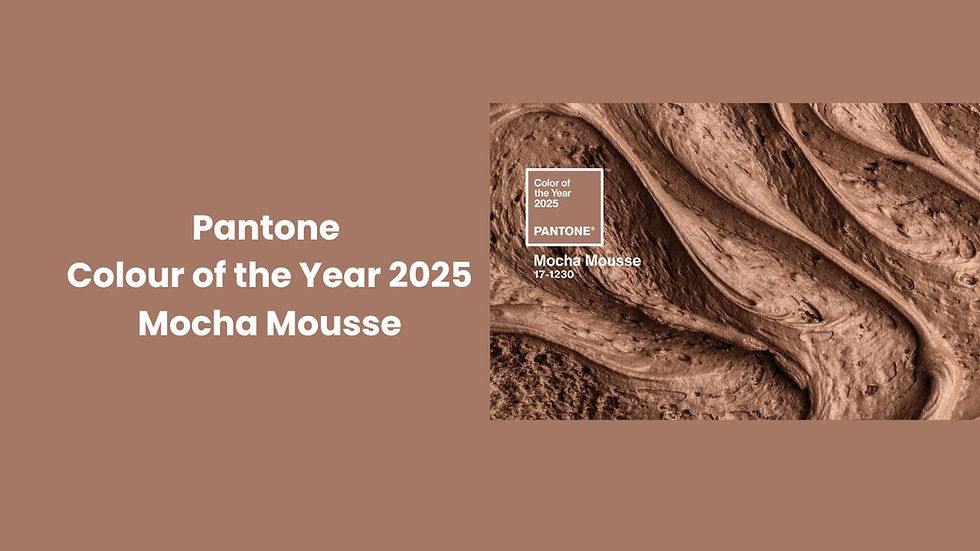 Pantone
Colour of the Year 2025
Mocha Mousse

Color of the Year 2025

PANTONE®

Mocha Mousse
17-1230